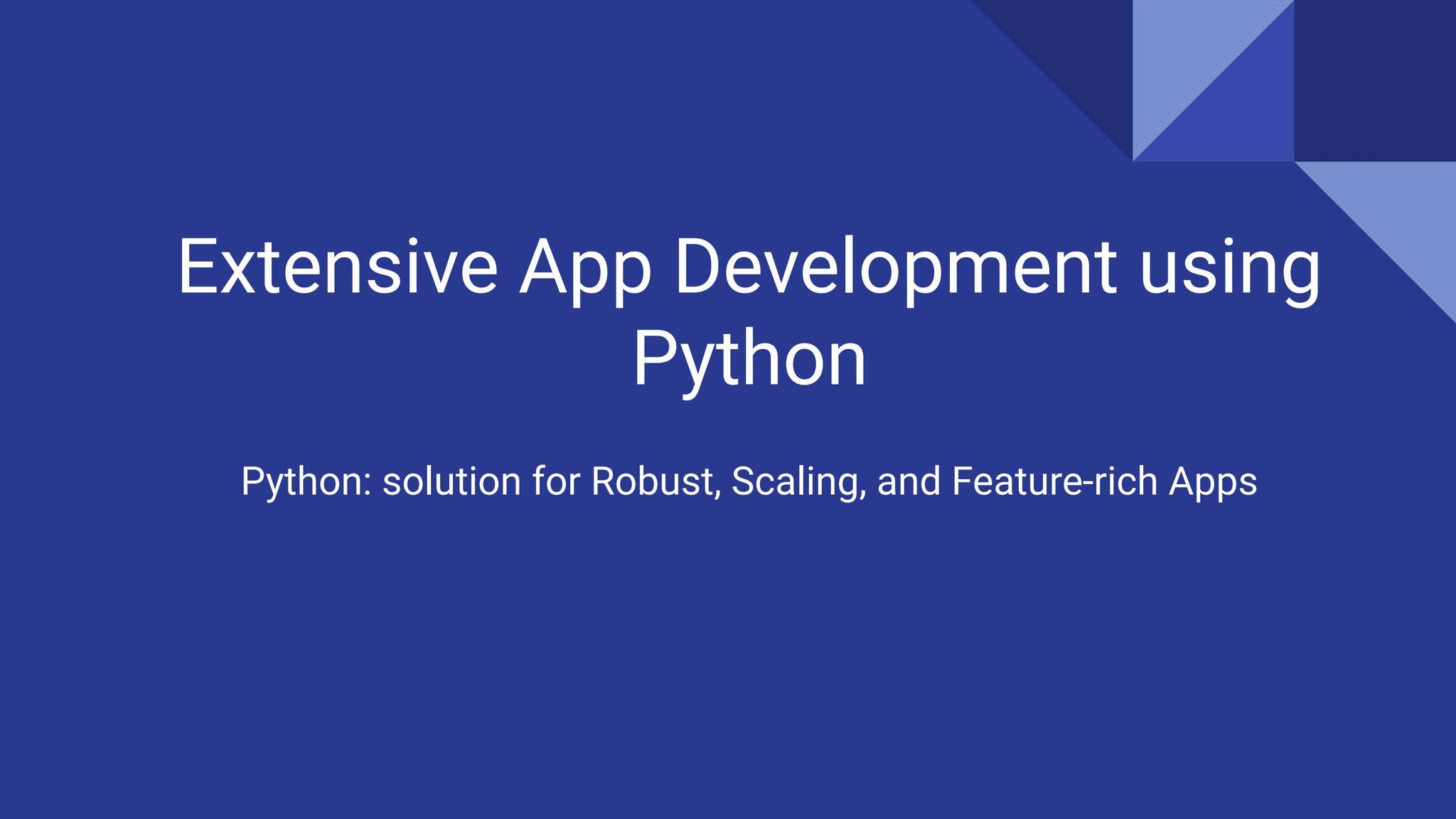 Extensive App Development using Python

Python: solution for Robust, Scaling, and Feature-rich Apps